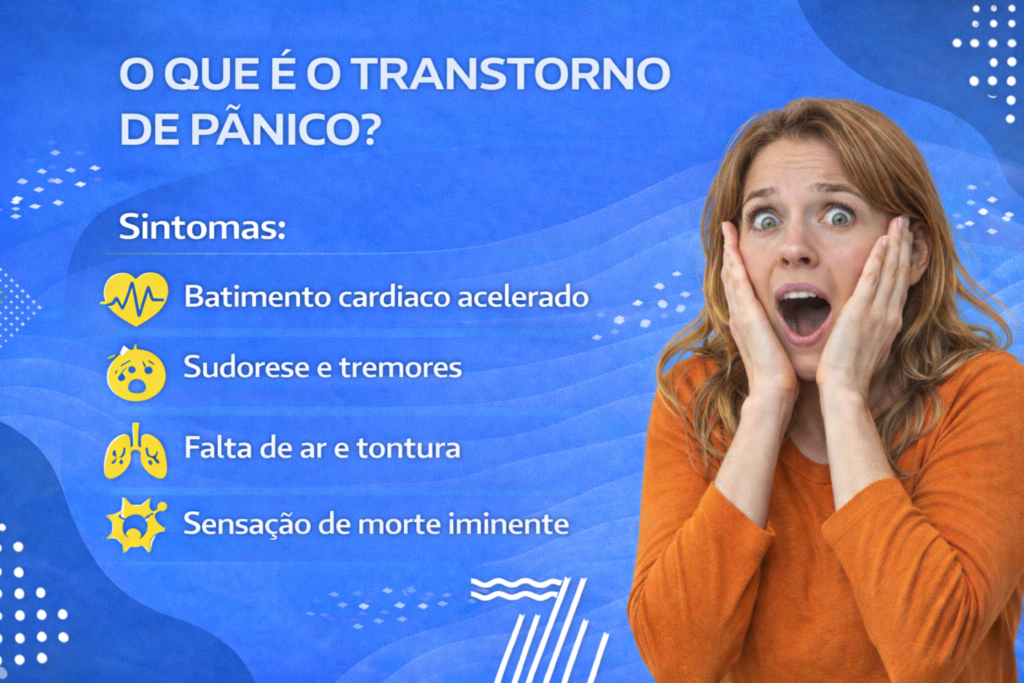 O QUE É O TRANSTORNO DE PÃNICO?

Sintomas:

Batimento cardiaco acelerado

Sudorese e tremores

Falta de ar e tontura

Sensação de morte iminente